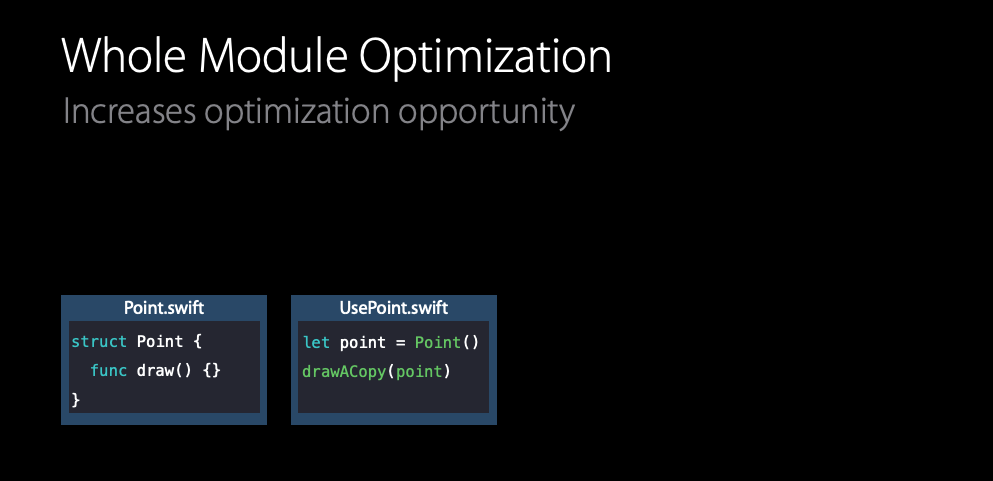 Whole Module Optimization
Increases optimization opportunity

Point.swift

struct Point {
  func draw() {}
}

UsePoint.swift

let point = Point()
drawACopy(point)